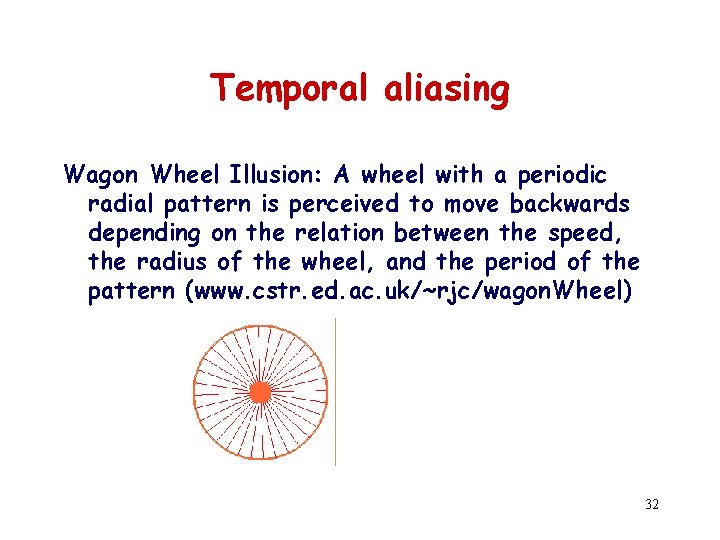 Temporal aliasing

Wagon Wheel Illusion: A wheel with a periodic radial pattern is perceived to move backwards depending on the relation between the speed, the radius of the wheel, and the period of the pattern (www.cstr.ed.ac.uk/~rjc/wagonWheel)

32